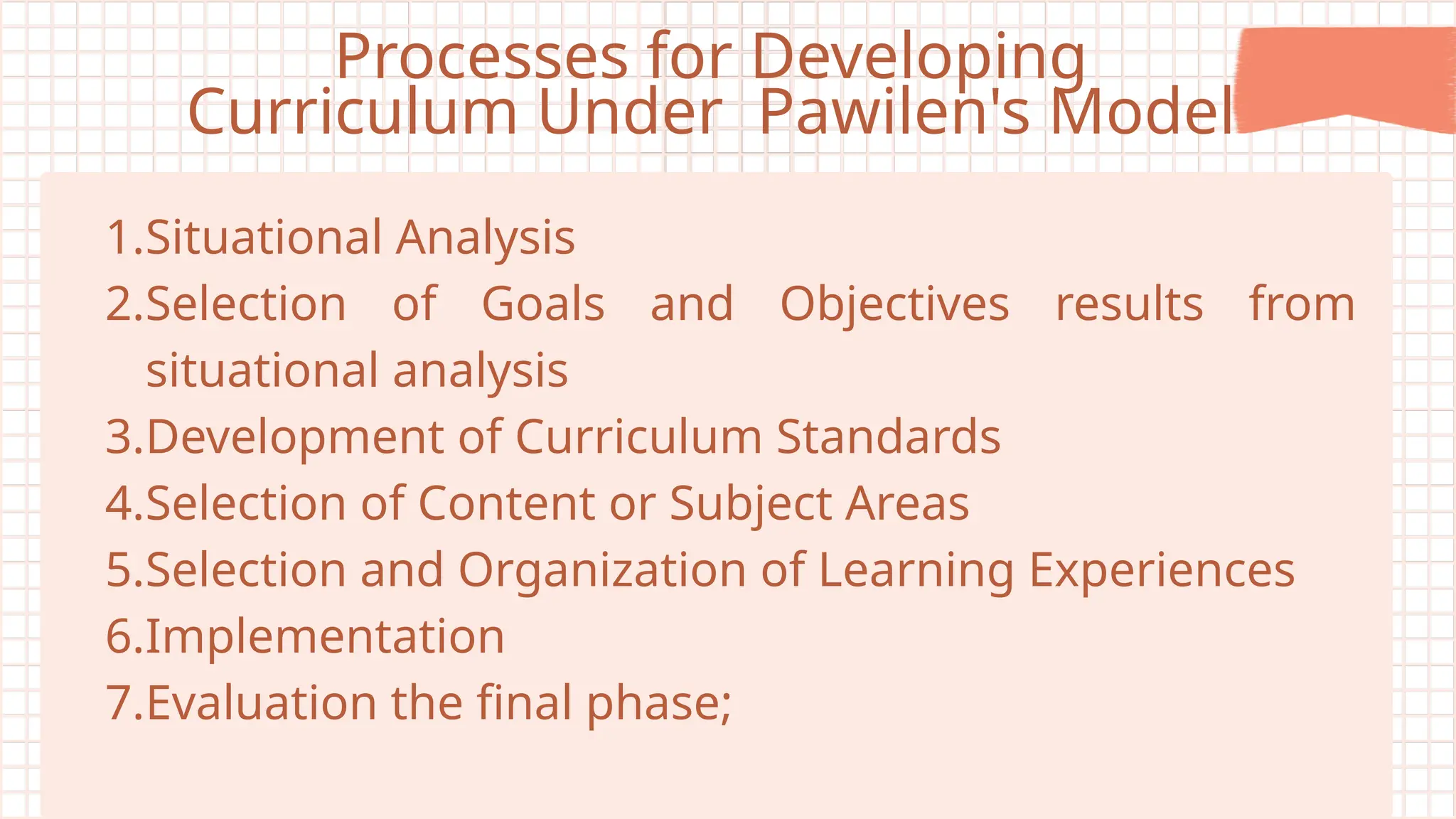 Processes for Developing Curriculum Under Pawilen's Model

1.Situational Analysis
2.Selection of Goals and Objectives results from situational analysis
3.Development of Curriculum Standards
4.Selection of Content or Subject Areas
5.Selection and Organization of Learning Experiences
6.Implementation
7.Evaluation the final phase;